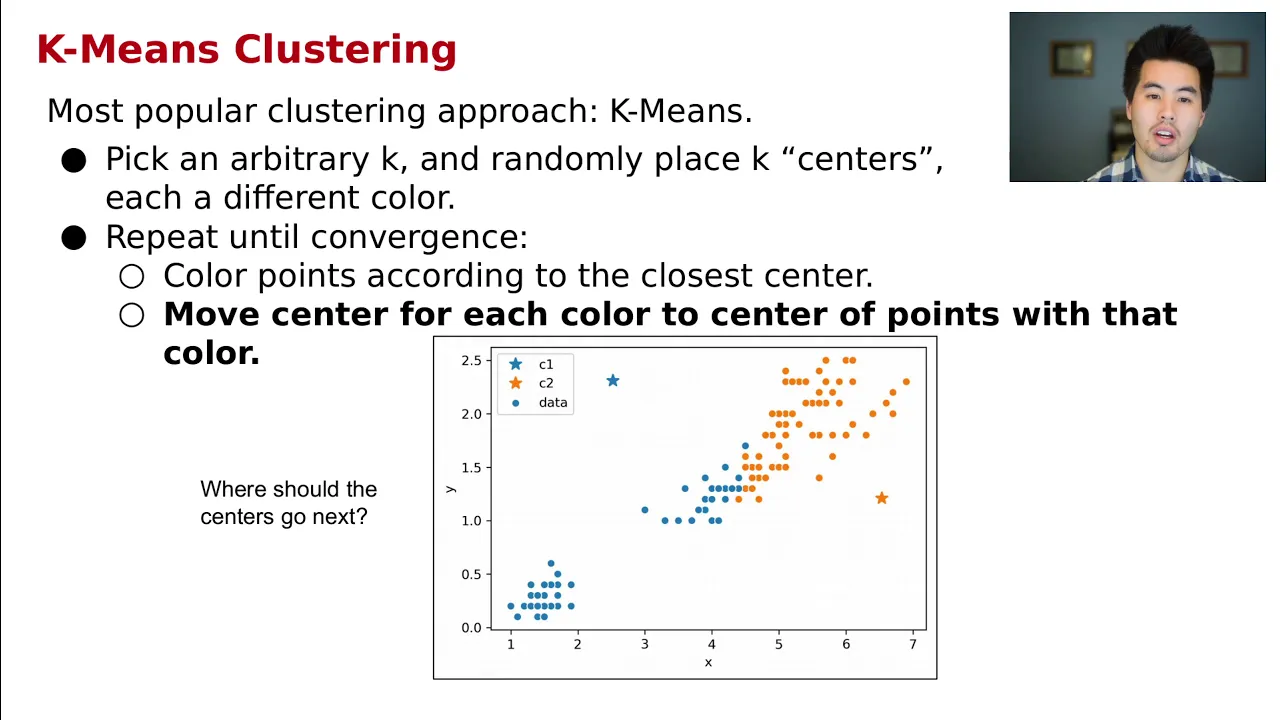 K-Means Clustering

Most popular clustering approach: K-Means.

● Pick an arbitrary k, and randomly place k “centers”, each a different color.

● Repeat until convergence:

○ Color points according to the closest center.

○ **Move center for each color to center of points with that color.**

Where should the centers go next?

c1
c2
data

2.5
2.0
1.5
1.0
0.5
0.0
y

1
2
3
4
5
6
7
x